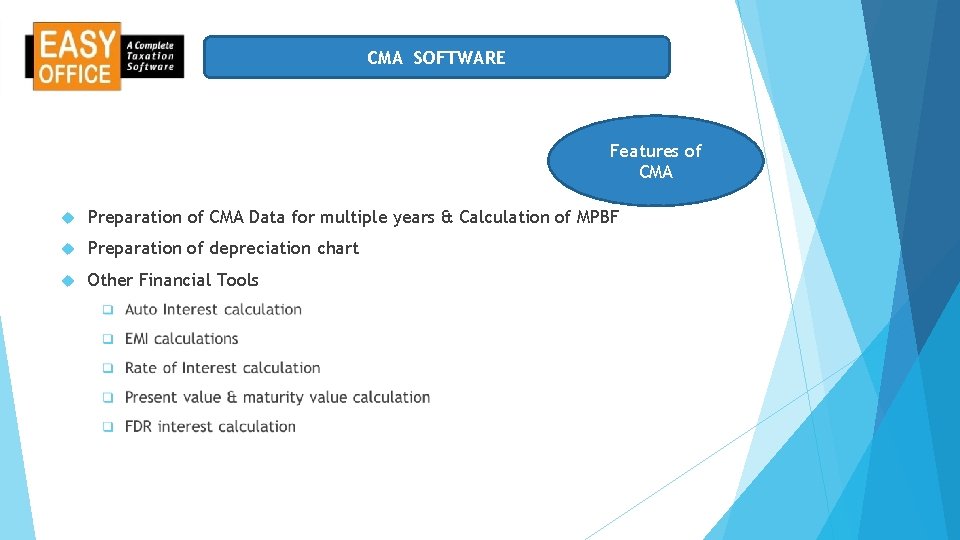 EASY OFFICE
A Complete Taxation Software

CMA SOFTWARE

Features of CMA

Preparation of CMA Data for multiple years & Calculation of MPBF

Preparation of depreciation chart

Other Financial Tools

Auto Interest calculation

EMI calculations

Rate of Interest calculation

Present value & maturity value calculation

FDR interest calculation